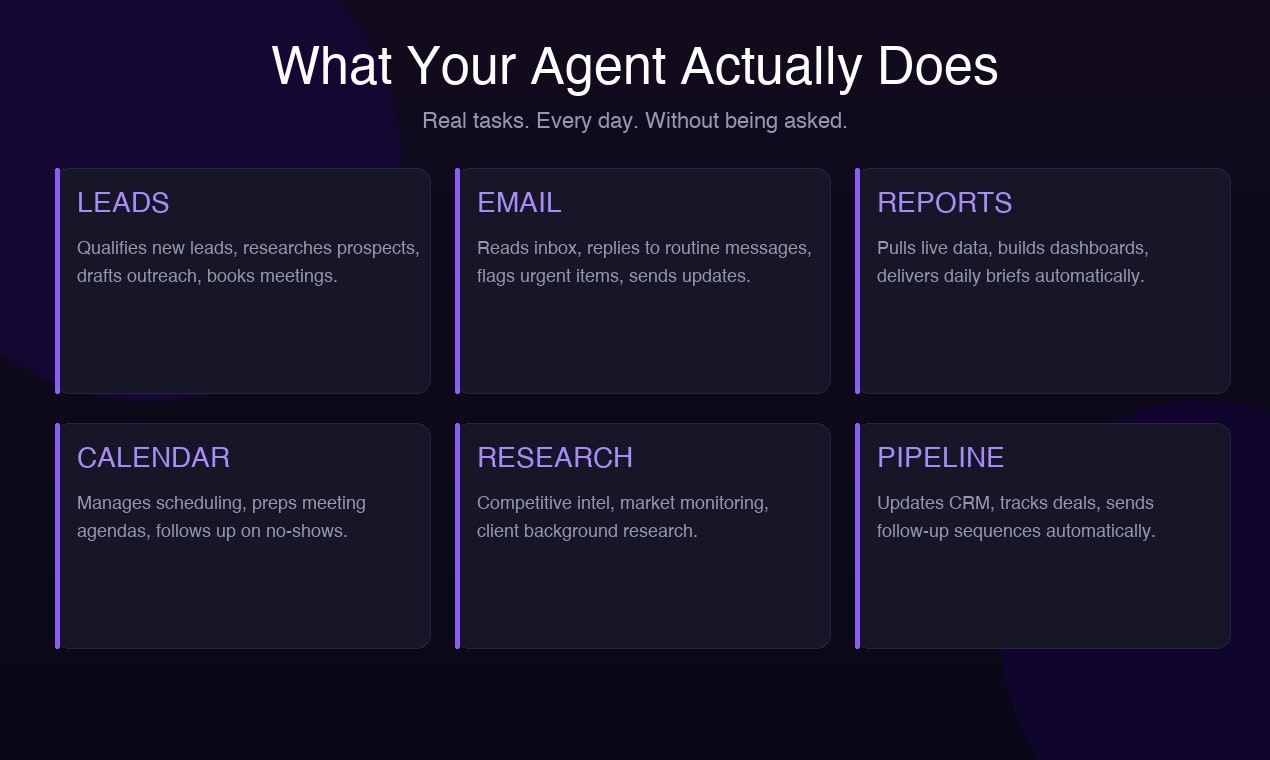 What Your Agent Actually Does

Real tasks. Every day. Without being asked.

LEADS

Qualifies new leads, researches prospects, drafts outreach, books meetings.

EMAIL

Reads inbox, replies to routine messages, flags urgent items, sends updates.

REPORTS

Pulls live data, builds dashboards, delivers daily briefs automatically.

CALENDAR

Manages scheduling, preps meeting agendas, follows up on no-shows.

RESEARCH

Competitive intel, market monitoring, client background research.

PIPELINE

Updates CRM, tracks deals, sends follow-up sequences automatically.